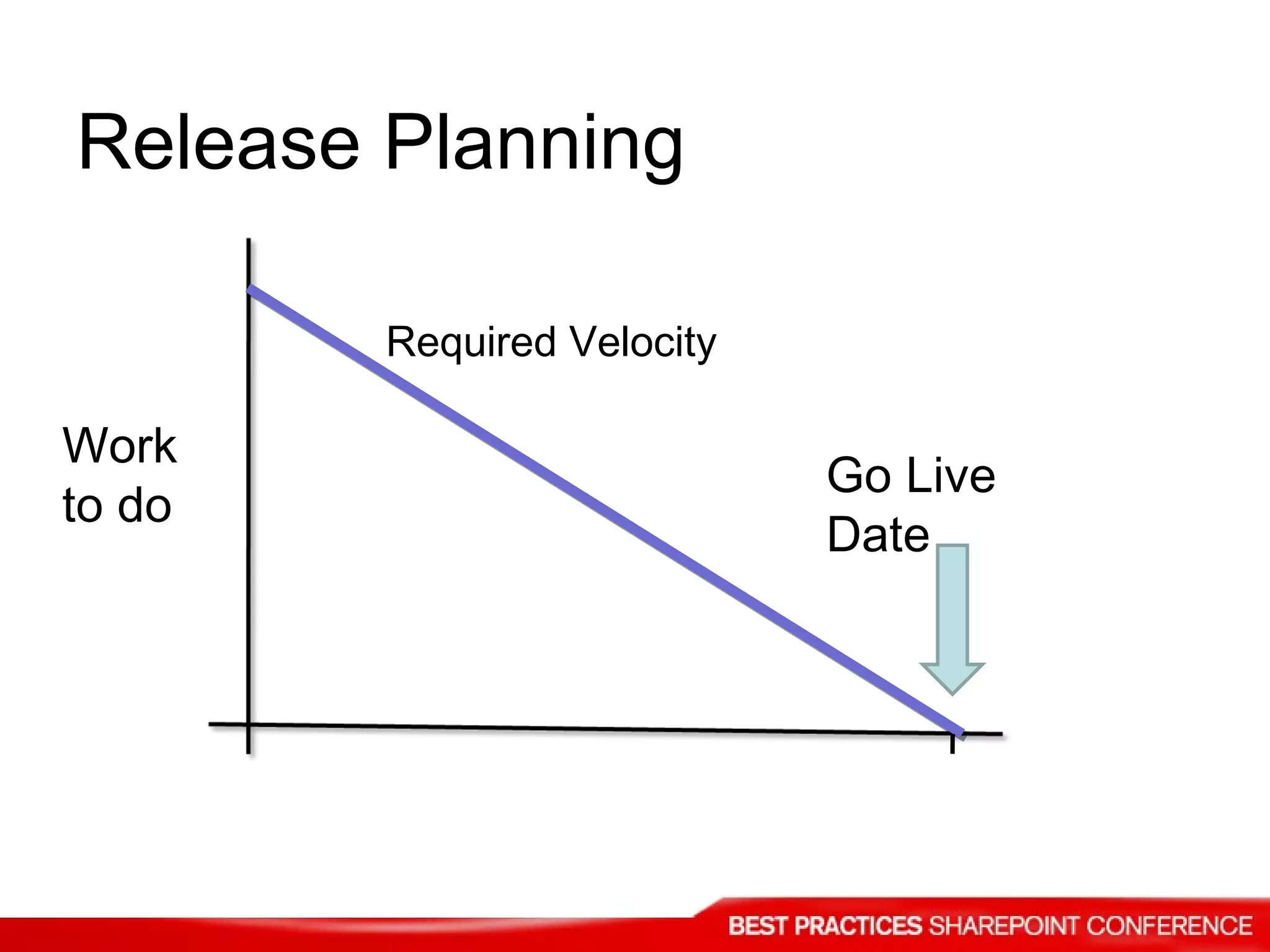 Release Planning

Required Velocity

Work to do

Go Live Date

BEST PRACTICES SHAREPOINT CONFERENCE